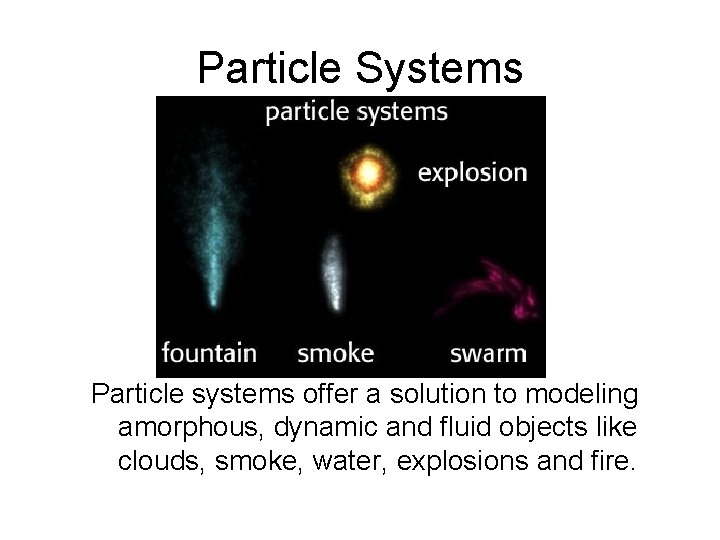 Particle Systems

particle systems

explosion

fountain

smoke

swarm

Particle systems offer a solution to modeling amorphous, dynamic and fluid objects like clouds, smoke, water, explosions and fire.